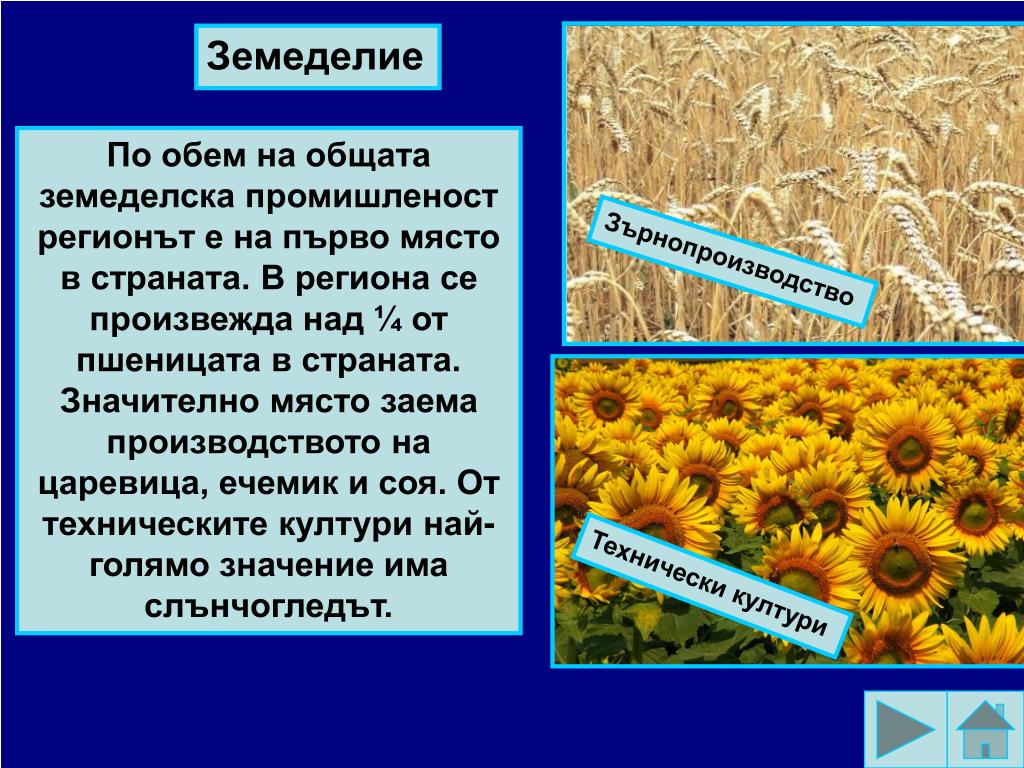 Земеделие

По обем на общата земеделска промишленост регионът е на първо място в страната. В региона се произвежда над ¼ от пшеницата в страната. Значително място заема производството на царевица, ечемик и соя. От техническите култури най-голямо значение има слънчогледът.

Зърнопроизводство

Технически култури